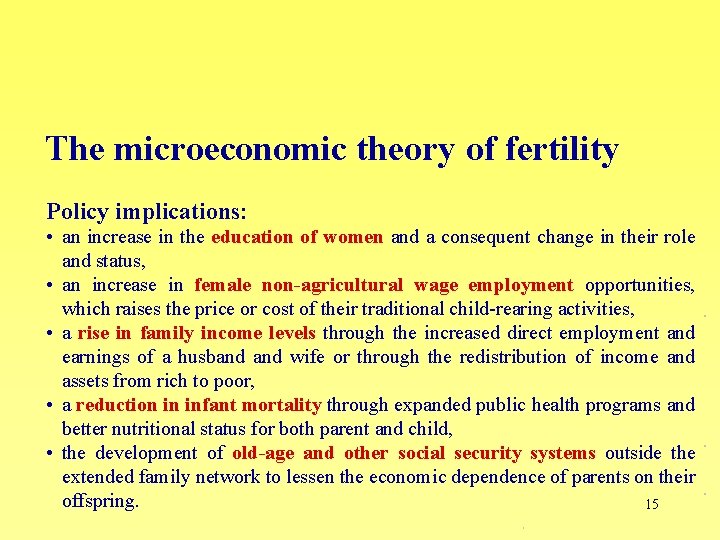 The microeconomic theory of fertility

Policy implications:

• an increase in the education of women and a consequent change in their role and status,
• an increase in female non-agricultural wage employment opportunities, which raises the price or cost of their traditional child-rearing activities,
• a rise in family income levels through the increased direct employment and earnings of a husband and wife or through the redistribution of income and assets from rich to poor,
• a reduction in infant mortality through expanded public health programs and better nutritional status for both parent and child,
• the development of old-age and other social security systems outside the extended family network to lessen the economic dependence of parents on their offspring.

15